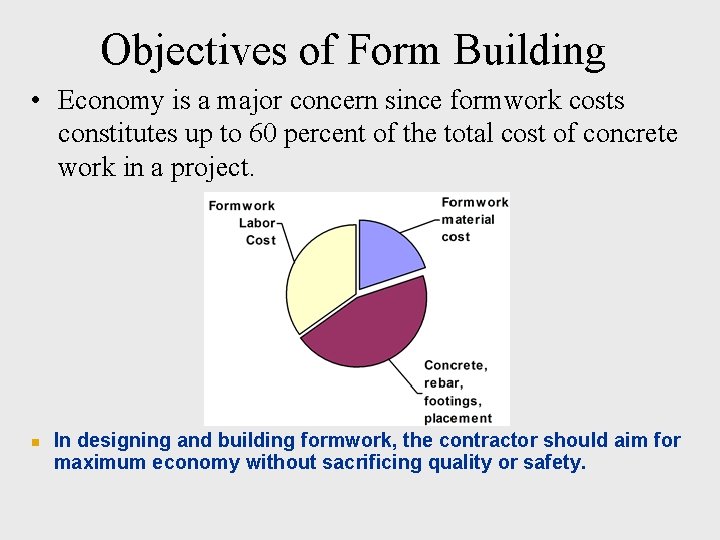 Objectives of Form Building

• Economy is a major concern since formwork costs constitutes up to 60 percent of the total cost of concrete work in a project.

Formwork Labor Cost

Formwork material cost

Concrete, rebar, footings, placement

▪ In designing and building formwork, the contractor should aim for maximum economy without sacrificing quality or safety.